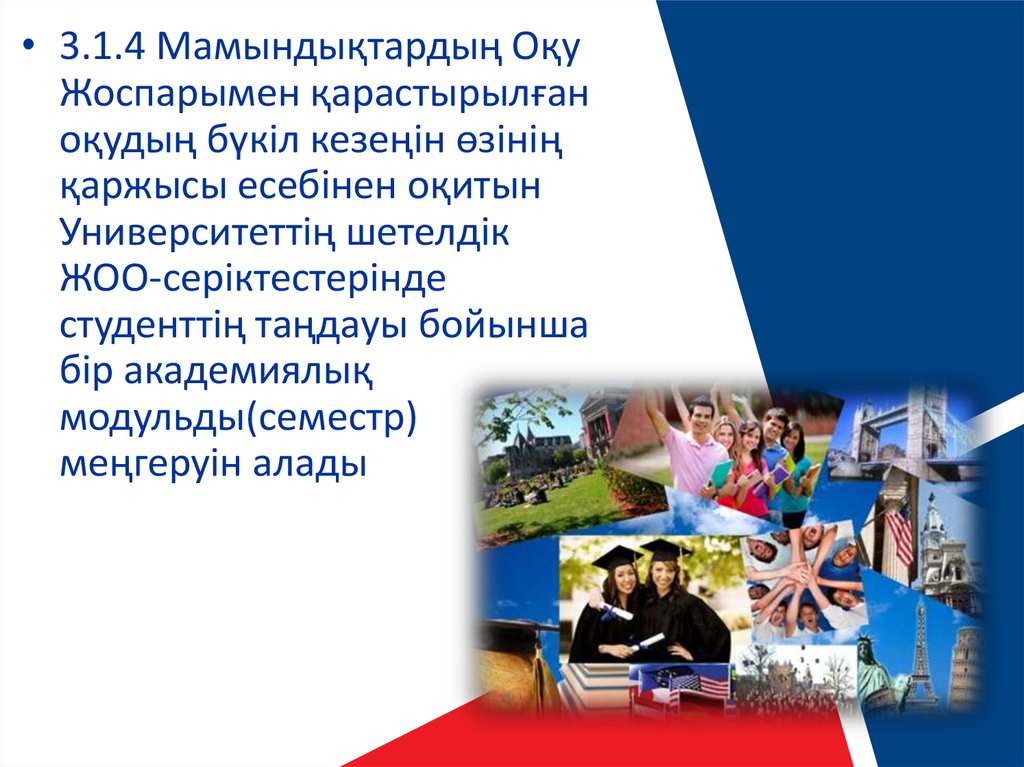 • 3.1.4 Мамындықтардың Оқу Жоспарымен қарастырылған оқудың бүкіл кезеңін өзінің қаржысы есебінен оқитын Университеттің шетелдік ЖОО-серіктестерінде студенттің таңдауы бойынша бір академиялық модульды(семестр) меңгеруін алады